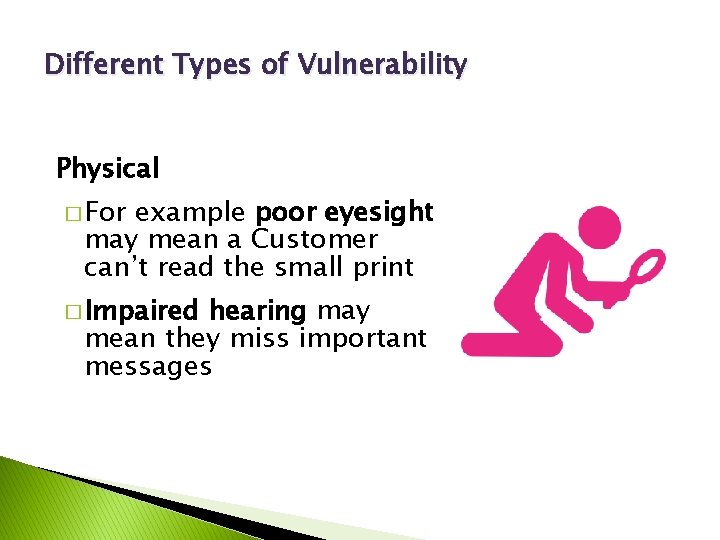 Different Types of Vulnerability

Physical

□ For example poor eyesight may mean a Customer can't read the small print

□ Impaired hearing may mean they miss important messages